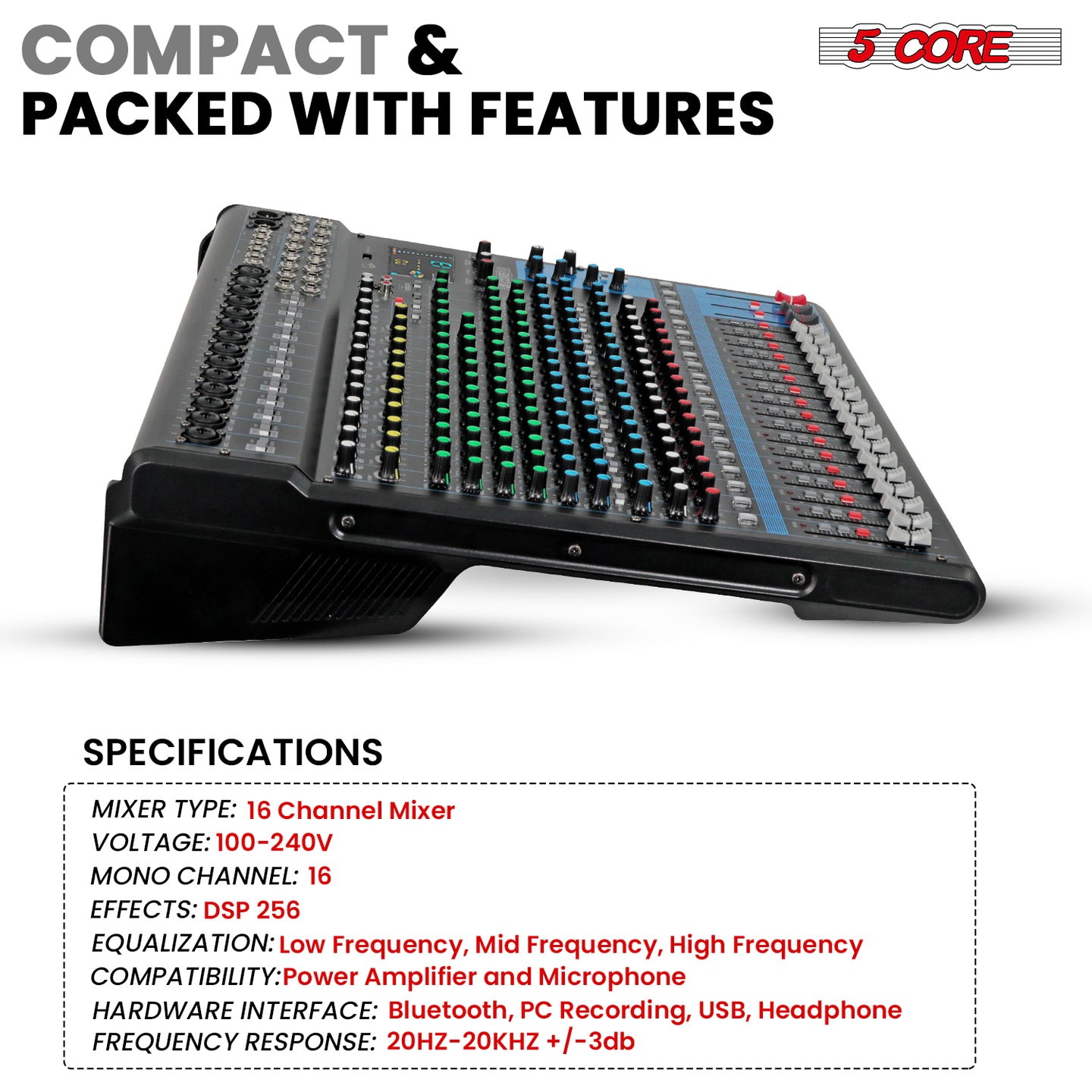 COMPACT &
PACKED WITH FEATURES

5 CORE

SPECIFICATIONS

MIXER TYPE: 16 Channel Mixer
VOLTAGE: 100-240V
MONO CHANNEL: 16
EFFECTS: DSP 256
EQUALIZATION: Low Frequency, Mid Frequency, High Frequency
COMPATIBILITY: Power Amplifier and Microphone
HARDWARE INTERFACE: Bluetooth, PC Recording, USB, Headphone
FREQUENCY RESPONSE: 20HZ-20KHZ +/-3db